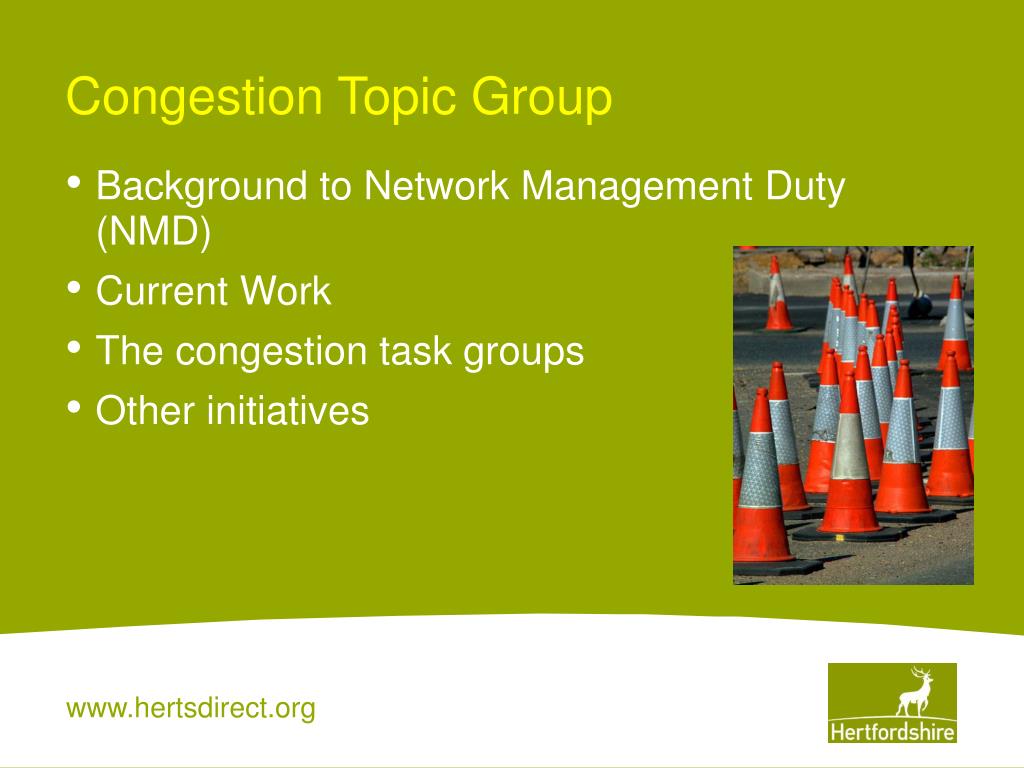 Congestion Topic Group

• Background to Network Management Duty (NMD)
• Current Work
• The congestion task groups
• Other initiatives

www.hertsdirect.org

Hertfordshire